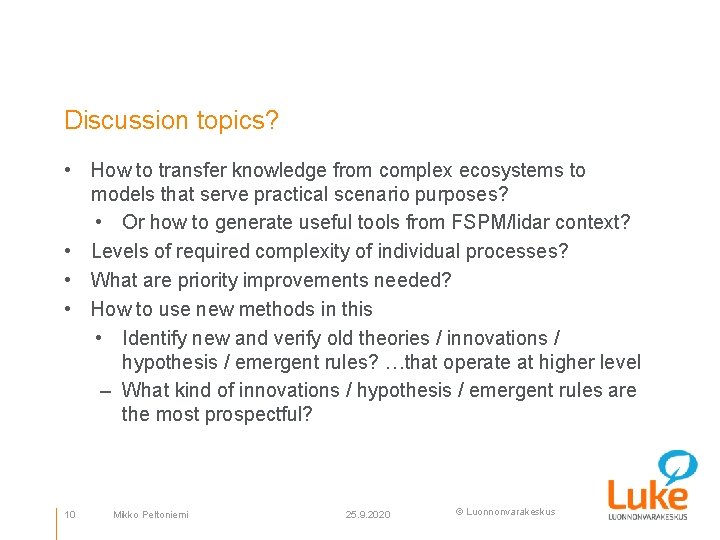 Discussion topics?

• How to transfer knowledge from complex ecosystems to models that serve practical scenario purposes?
  • Or how to generate useful tools from FSPM/lidar context?
• Levels of required complexity of individual processes?
• What are priority improvements needed?
• How to use new methods in this
  • Identify new and verify old theories / innovations / hypothesis / emergent rules? …that operate at higher level
  – What kind of innovations / hypothesis / emergent rules are the most prospectful?

10 Mikko Peltoniemi 25.9.2020 © Luonnonvarakeskus

Luke
LUONNONVARAKESKUS